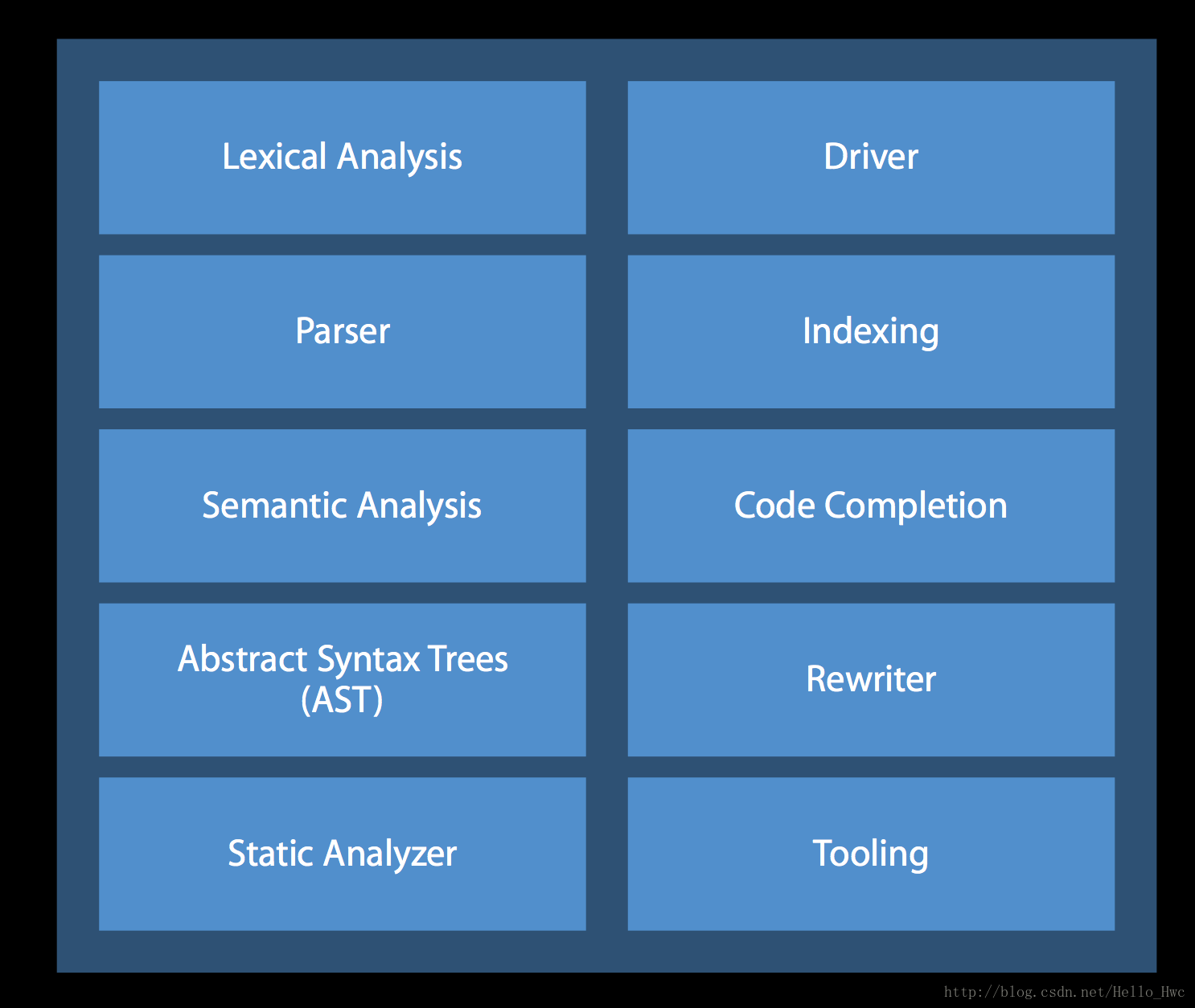 Lexical Analysis

Parser

Semantic Analysis

Abstract Syntax Trees (AST)

Static Analyzer

Driver

Indexing

Code Completion

Rewriter

Tooling

http://blog.csdn.net/Hello_Hwc